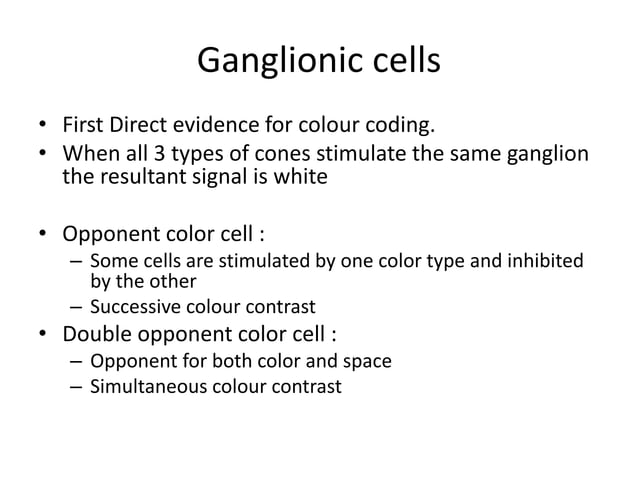 Ganglionic cells

• First Direct evidence for colour coding.
• When all 3 types of cones stimulate the same ganglion the resultant signal is white

• Opponent color cell :
– Some cells are stimulated by one color type and inhibited by the other
– Successive colour contrast
• Double opponent color cell :
– Opponent for both color and space
– Simultaneous colour contrast